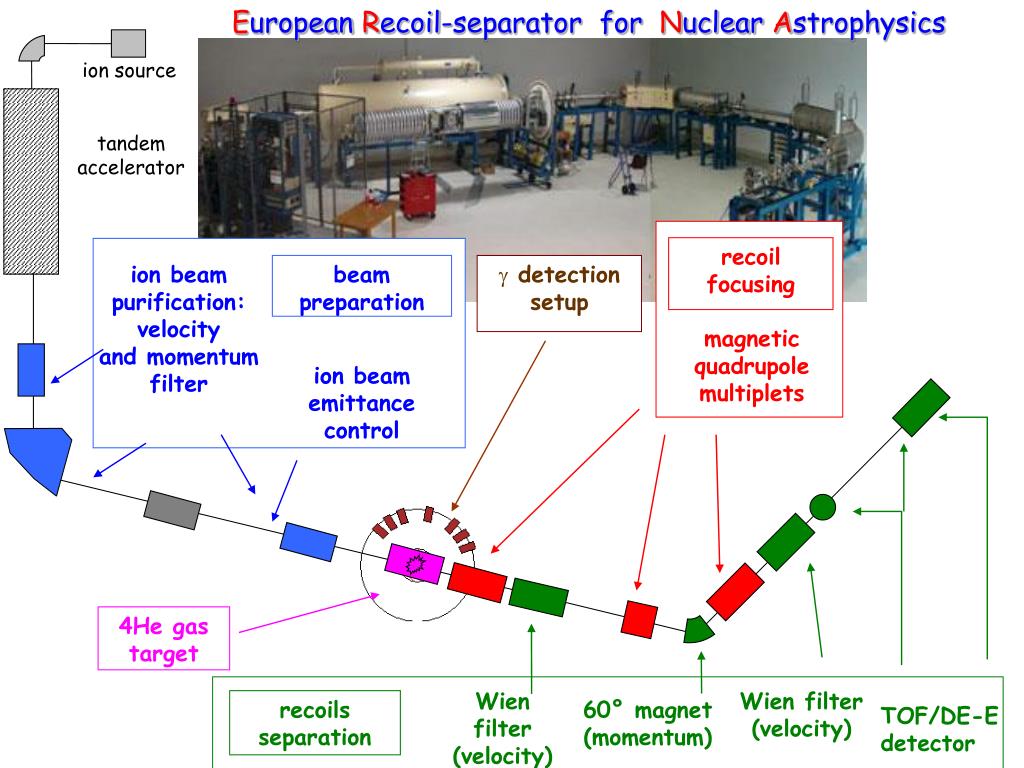 European Recoil-separator for Nuclear Astrophysics

ion source

tandem accelerator

ion beam purification: velocity and momentum filter

beam preparation

ion beam emittance control

$\gamma$ detection setup

recoil focusing

magnetic quadrupole multiplets

4He gas target

recoils separation

Wien filter (velocity)

60° magnet (momentum)

Wien filter (velocity)

TOF/DE-E detector